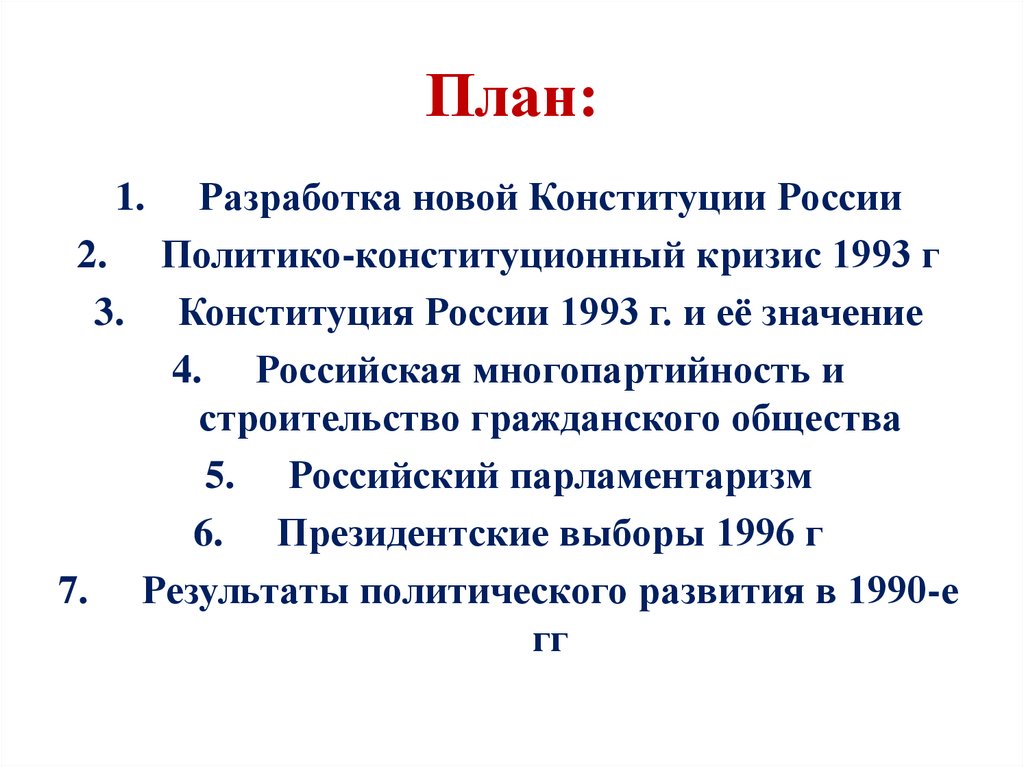 План:

1. Разработка новой Конституции России
2. Политико-конституционный кризис 1993 г
3. Конституция России 1993 г. и её значение
4. Российская многопартийность и строительство гражданского общества
5. Российский парламентаризм
6. Президентские выборы 1996 г
7. Результаты политического развития в 1990-е гг